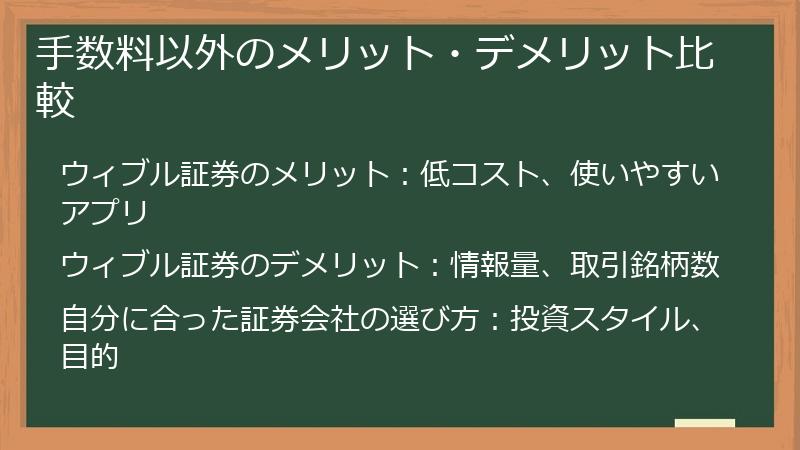 手数料以外のメリット・デメリット比較

ウィブル証券のメリット：低コスト、使いやすいアプリ

ウィブル証券のデメリット：情報量、取引銘柄数

自分に合った証券会社の選び方：投資スタイル、目的